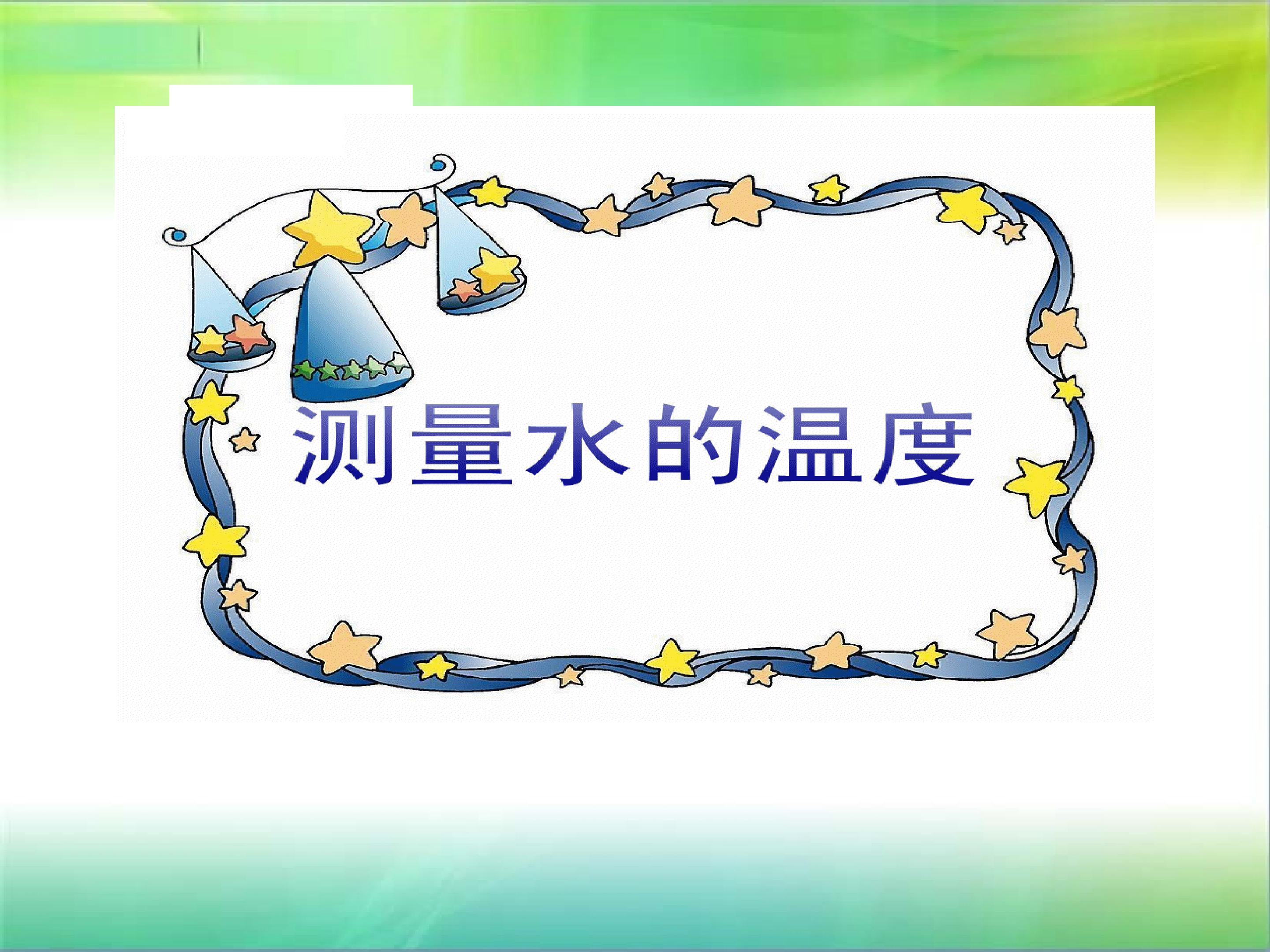 测量水的温度